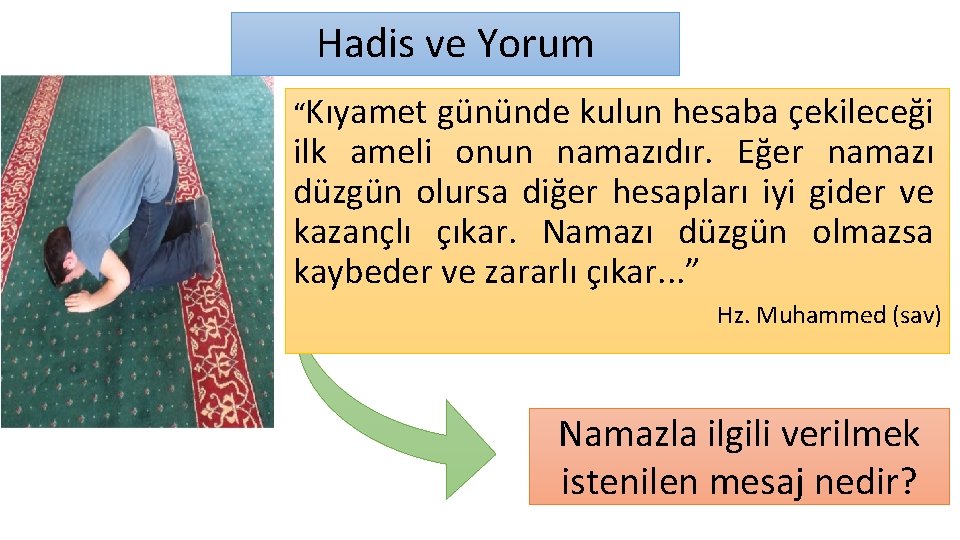 Hadis ve Yorum

“Kıyamet gününde kulun hesaba çekileceği ilk ameli onun namazıdır. Eğer namazı düzgün olursa diğer hesapları iyi gider ve kazançlı çıkar. Namazı düzgün olmazsa kaybeder ve zararlı çıkar...”

Hz. Muhammed (sav)

Namazla ilgili verilmek istenilen mesaj nedir?